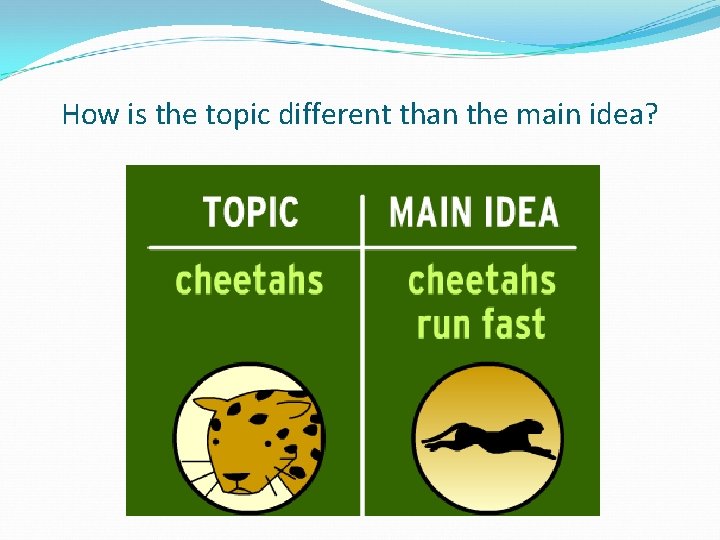 How is the topic different than the main idea?

| TOPIC | MAIN IDEA |
|---|---|
| cheetahs | cheetahs run fast |